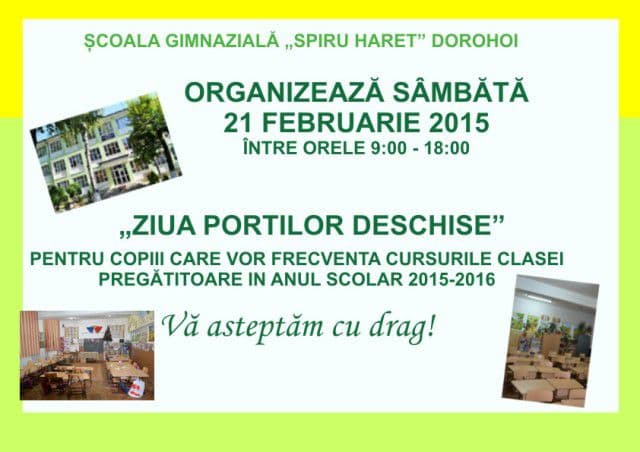 ȘCOALA GIMNAZIALĂ „SPIRU HARET” DOROHOI

ORGANIZEAZĂ SÂMBĂTĂ
21 FEBRUARIE 2015
ÎNTRE ORELE 9:00 - 18:00

„ZIUA PORTILOR DESCHISE”
PENTRU COPIII CARE VOR FRECVENTA CURSURILE CLASEI PREGĂTITOARE IN ANUL SCOLAR 2015-2016

Vă asteptăm cu drag!